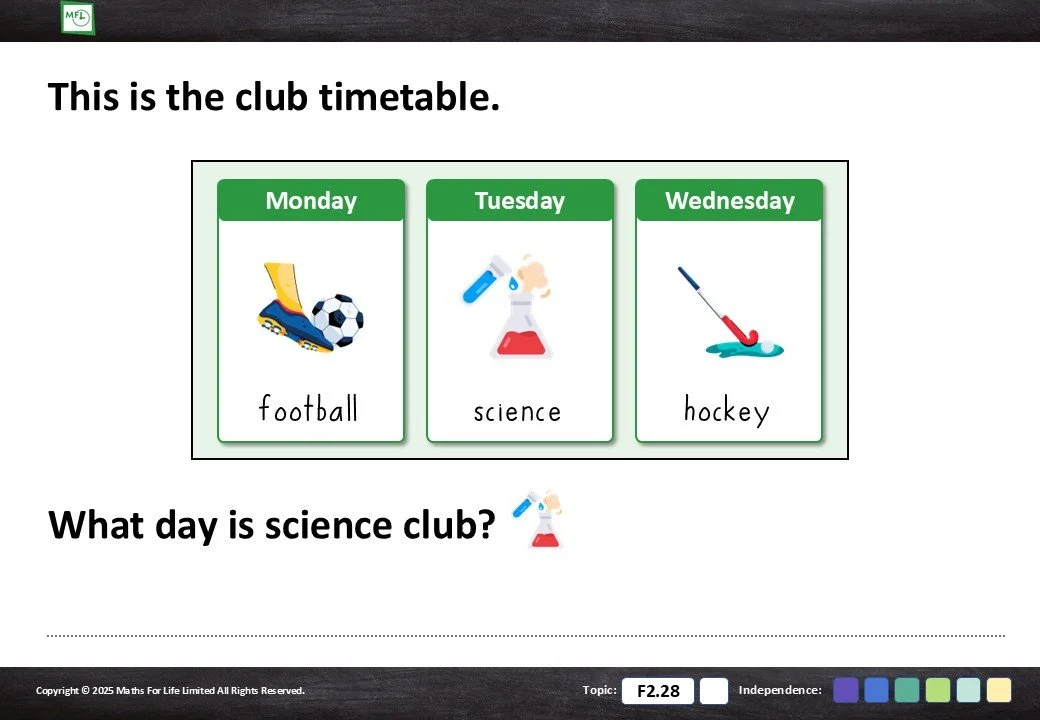 MFL

This is the club timetable.

| Monday | Tuesday | Wednesday |
|---|---|---|
| football | science | hockey |

What day is science club?

Copyright © 2025 Maths For Life Limited All Rights Reserved.

Topic: F2.28

Independence: